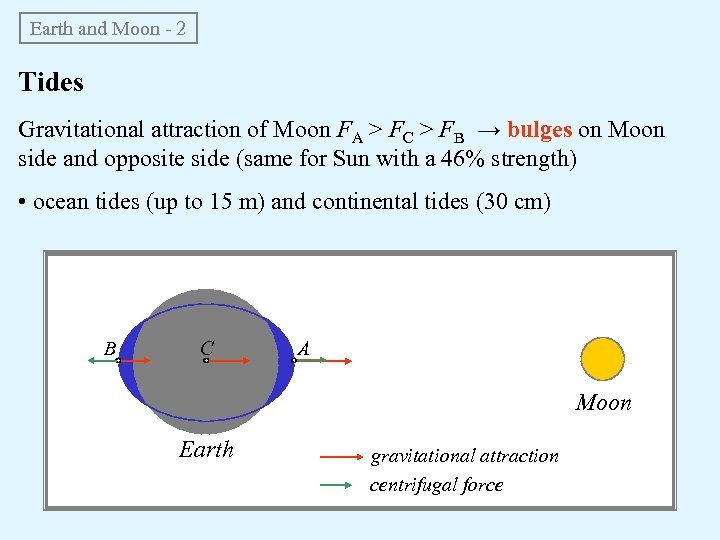 Earth and Moon - 2

Tides

Gravitational attraction of Moon $F_A > F_C > F_B$ → bulges on Moon side and opposite side (same for Sun with a 46% strength)

• ocean tides (up to 15 m) and continental tides (30 cm)

B
C
A
Moon
Earth
gravitational attraction
centrifugal force